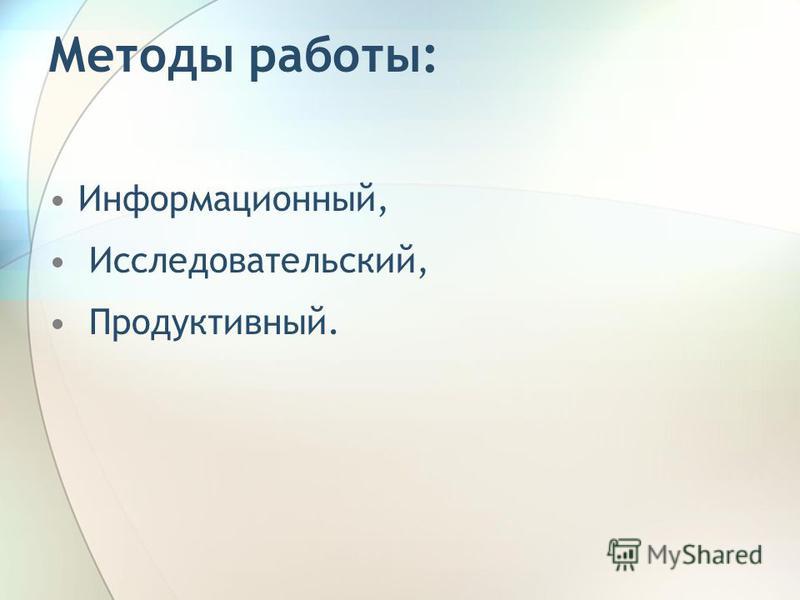 Методы работы:

• Информационный,
• Исследовательский,
• Продуктивный.

MyShared